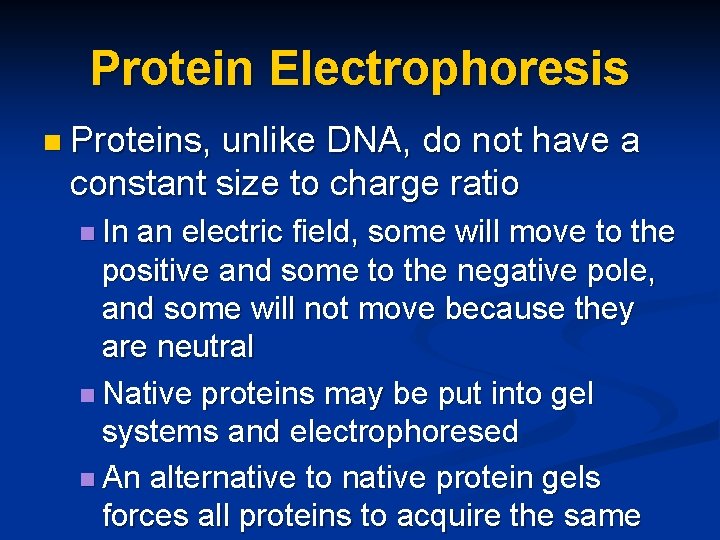 Protein Electrophoresis

Proteins, unlike DNA, do not have a constant size to charge ratio

In an electric field, some will move to the positive and some to the negative pole, and some will not move because they are neutral

Native proteins may be put into gel systems and electrophoresed

An alternative to native protein gels forces all proteins to acquire the same